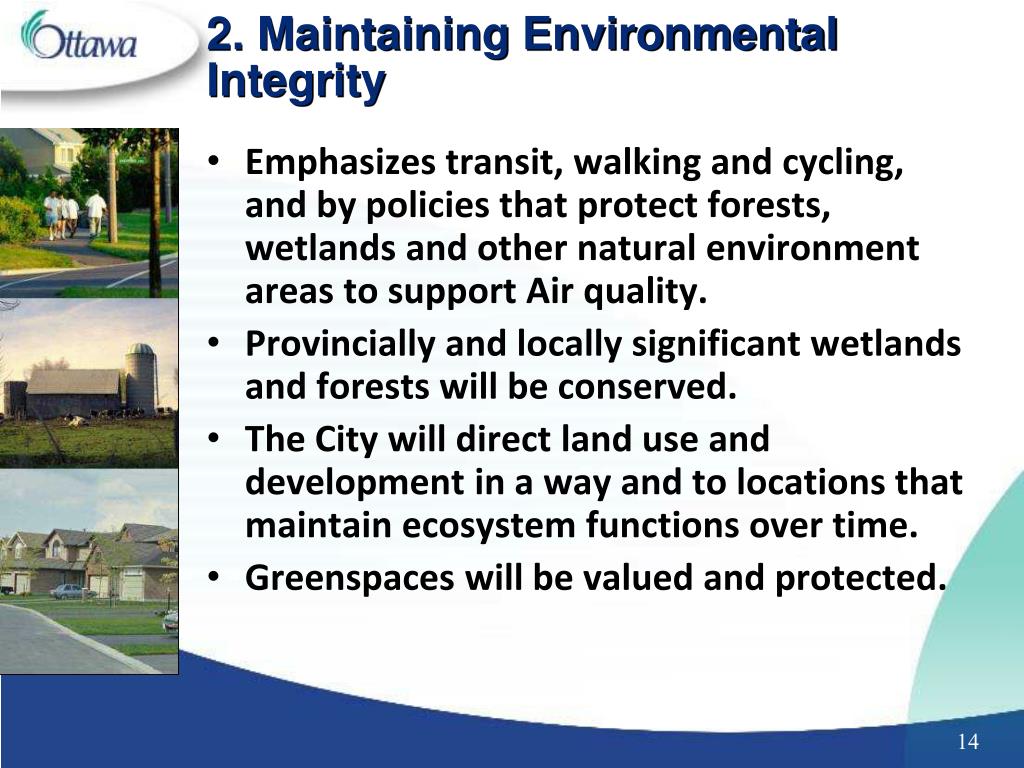 Ottawa

2. Maintaining Environmental Integrity

• Emphasizes transit, walking and cycling, and by policies that protect forests, wetlands and other natural environment areas to support Air quality.
• Provincially and locally significant wetlands and forests will be conserved.
• The City will direct land use and development in a way and to locations that maintain ecosystem functions over time.
• Greenspaces will be valued and protected.

14